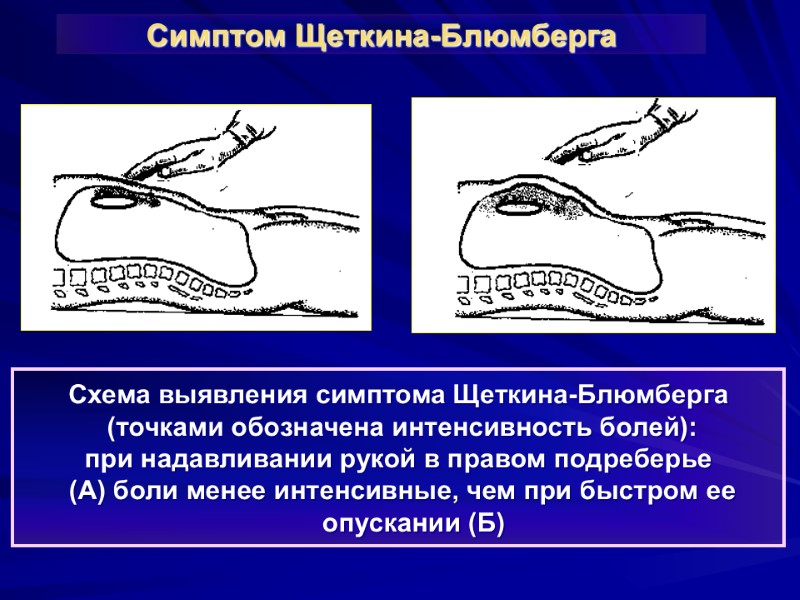 Симптом Щеткина-Блюмберга

Схема выявления симптома Щеткина-Блюмберга (точками обозначена интенсивность болей): при надавливании рукой в правом подреберье (А) боли менее интенсивные, чем при быстром ее опускании (Б)